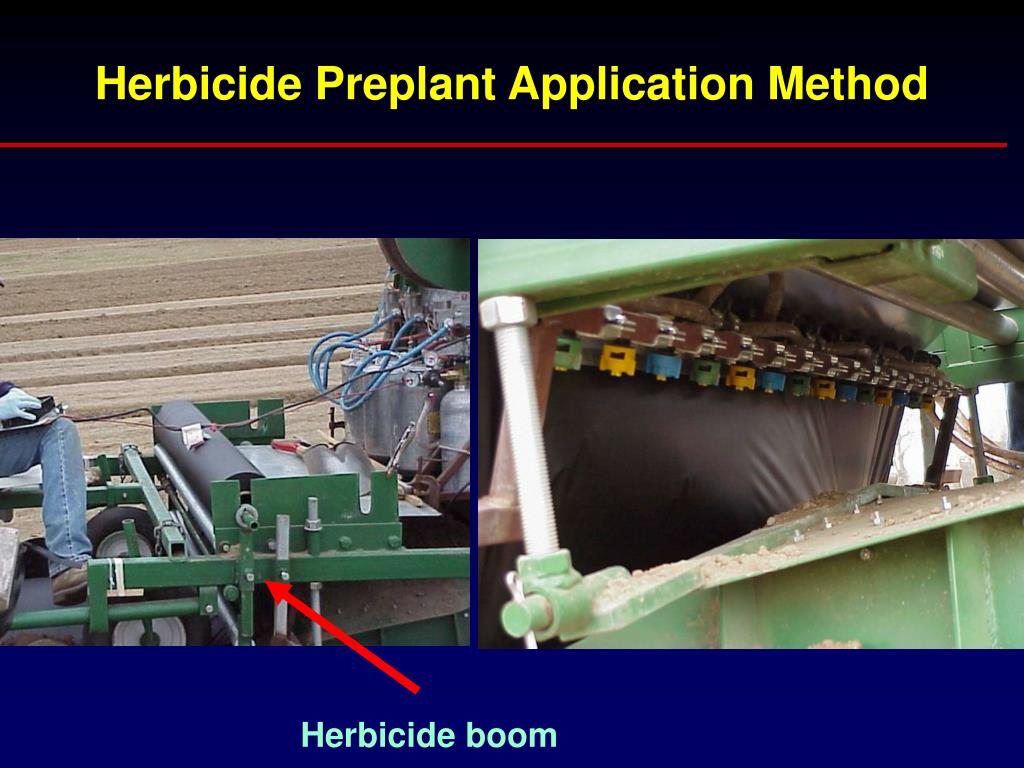 Herbicide Preplant Application Method

Herbicide boom